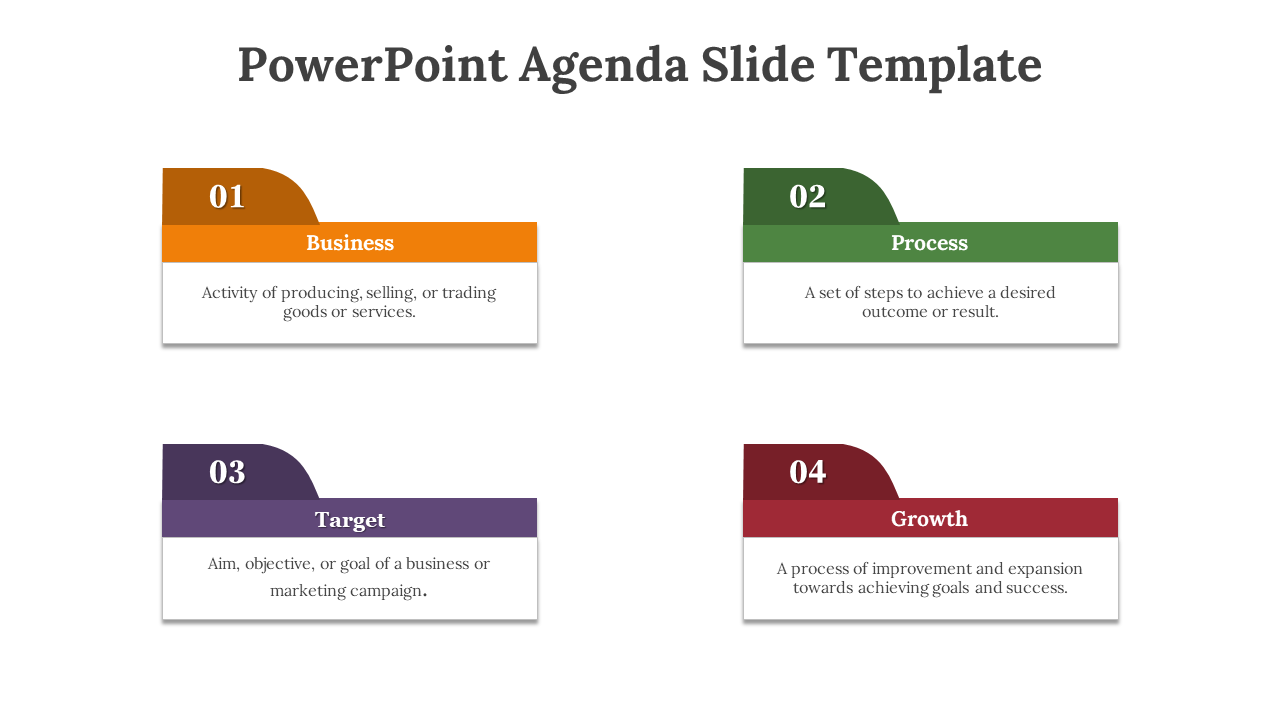 PowerPoint Agenda Slide Template

01

Business

Activity of producing, selling, or trading goods or services.

02

Process

A set of steps to achieve a desired outcome or result.

03

Target

Aim, objective, or goal of a business or marketing campaign.

04

Growth

A process of improvement and expansion towards achieving goals and success.